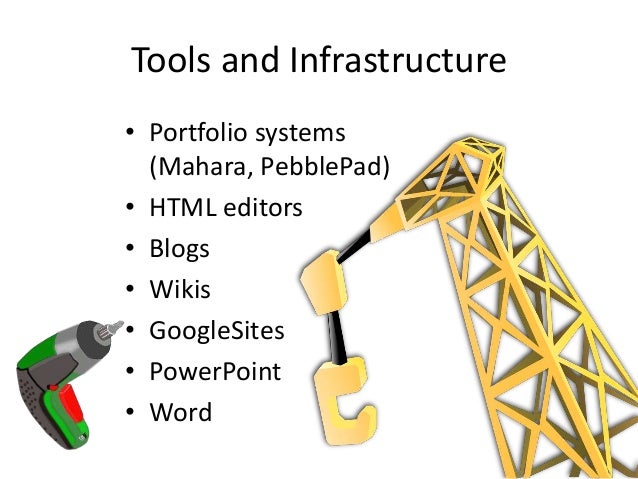 Tools and Infrastructure

• Portfolio systems (Mahara, PebblePad)
• HTML editors
• Blogs
• Wikis
• GoogleSites
• PowerPoint
• Word